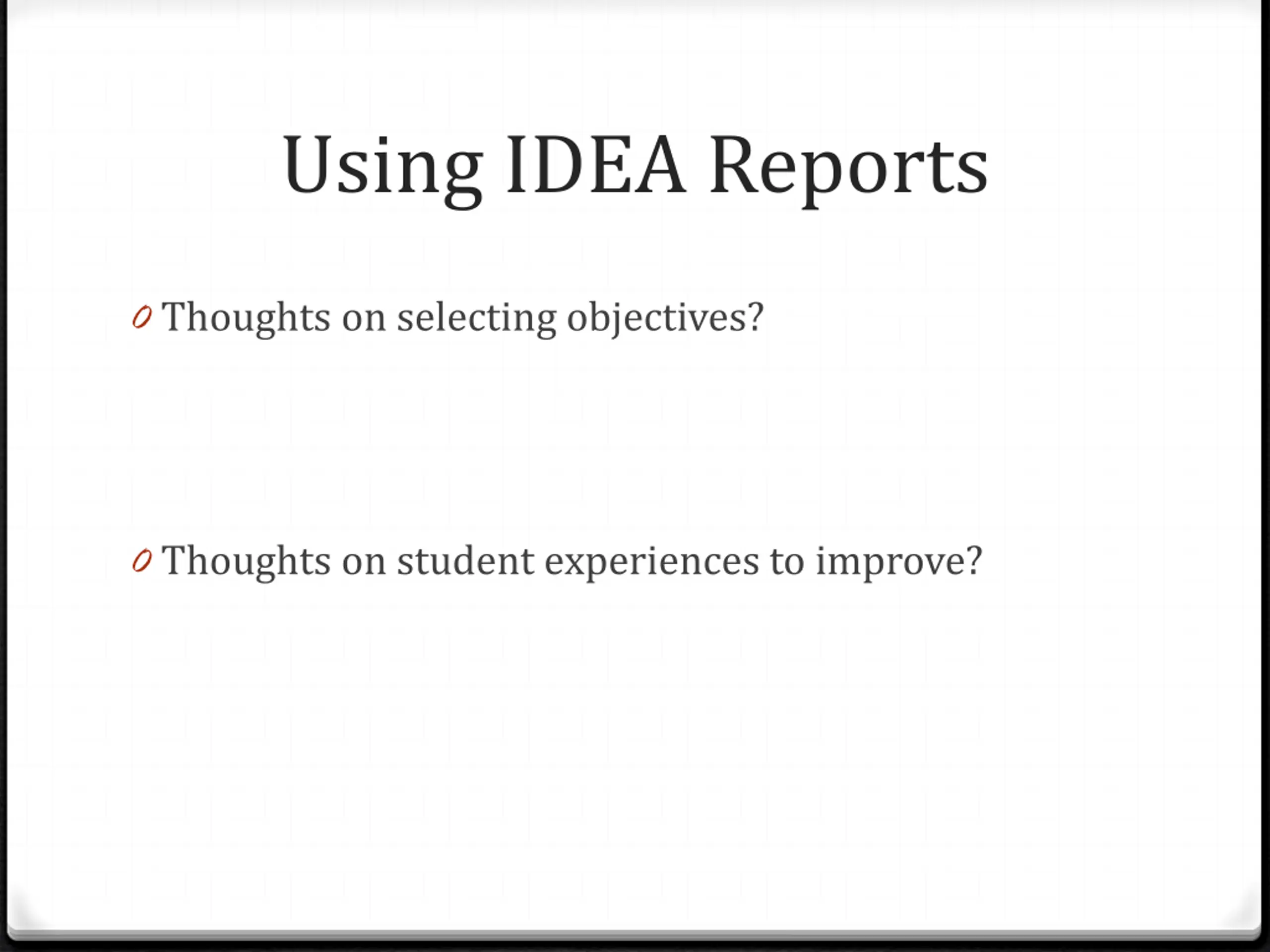 Using IDEA Reports

Thoughts on selecting objectives?

Thoughts on student experiences to improve?